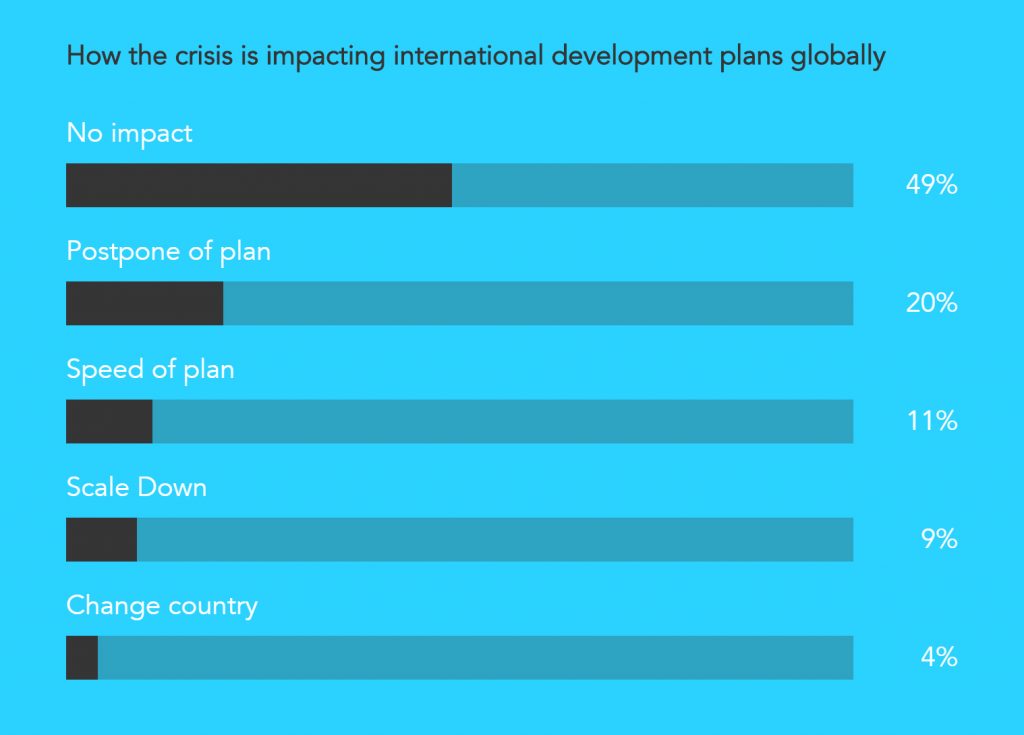 How the crisis is impacting international development plans globally

No impact

49%

Postpone of plan

20%

Speed of plan

11%

Scale Down

9%

Change country

4%